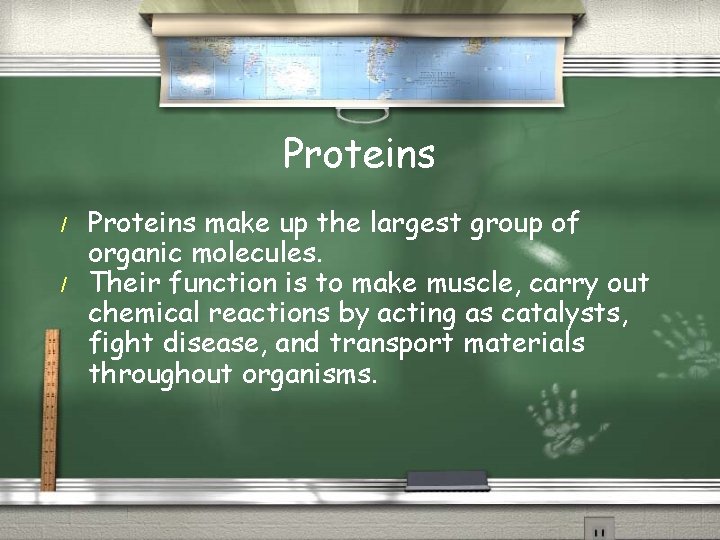 Proteins

/ Proteins make up the largest group of organic molecules.
/ Their function is to make muscle, carry out chemical reactions by acting as catalysts, fight disease, and transport materials throughout organisms.